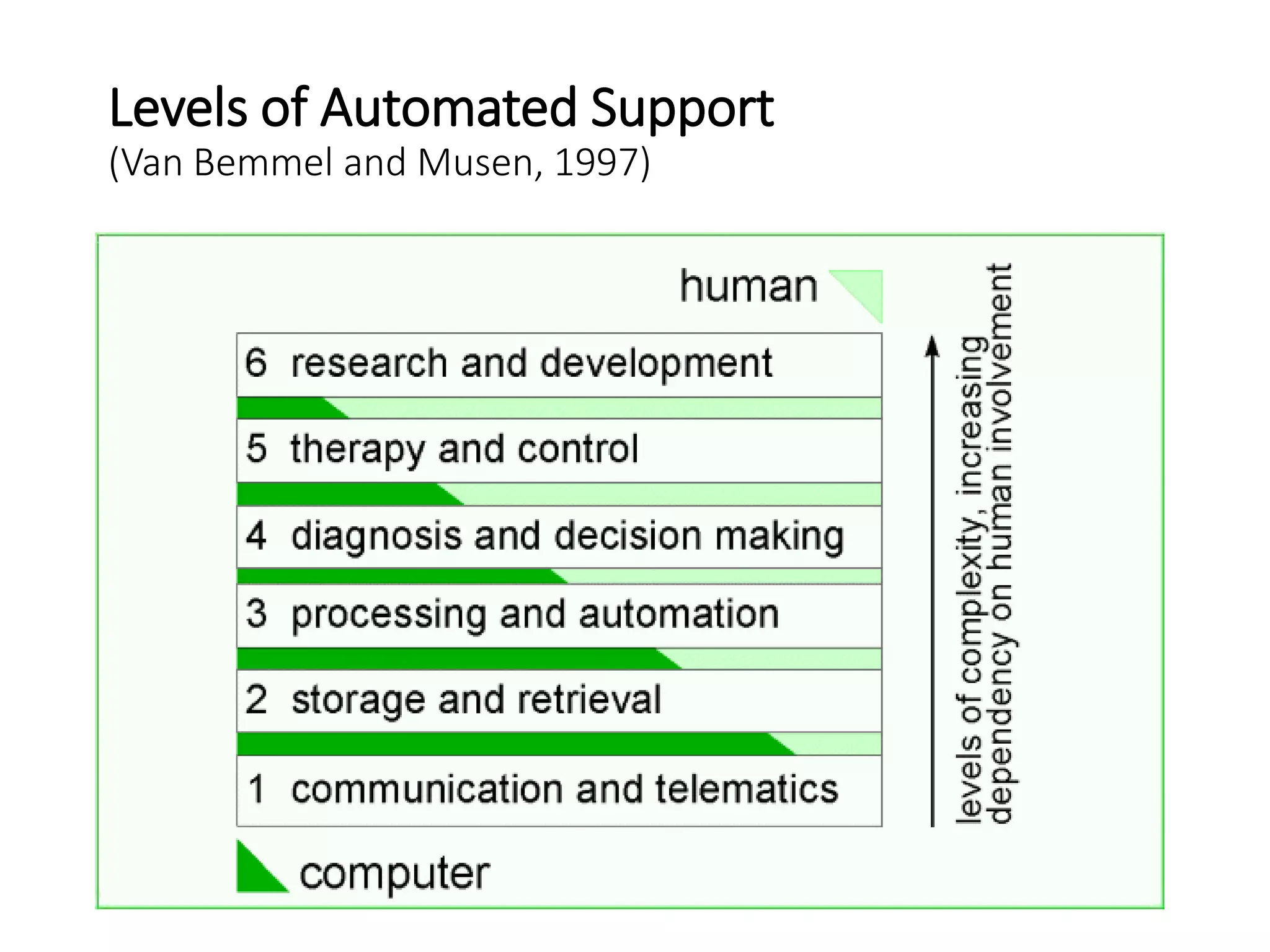 Levels of Automated Support
(Van Bemmel and Musen, 1997)

human

6 research and development

5 therapy and control

4 diagnosis and decision making

3 processing and automation

2 storage and retrieval

1 communication and telematics

computer

levels of complexity, increasing dependency on human involvement